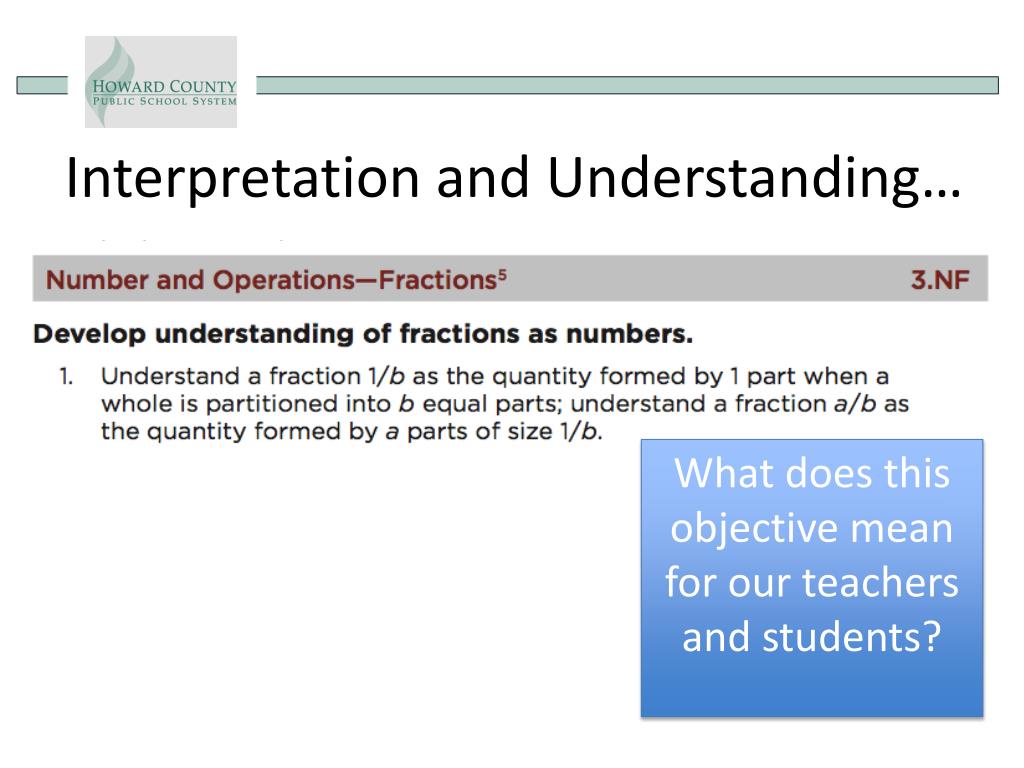 HOWARD COUNTY
PUBLIC SCHOOL SYSTEM

Interpretation and Understanding…

Number and Operations—Fractions$^5$ 3.NF

Develop understanding of fractions as numbers.

1. Understand a fraction $1/b$ as the quantity formed by 1 part when a whole is partitioned into $b$ equal parts; understand a fraction $a/b$ as the quantity formed by $a$ parts of size $1/b$.

What does this objective mean for our teachers and students?